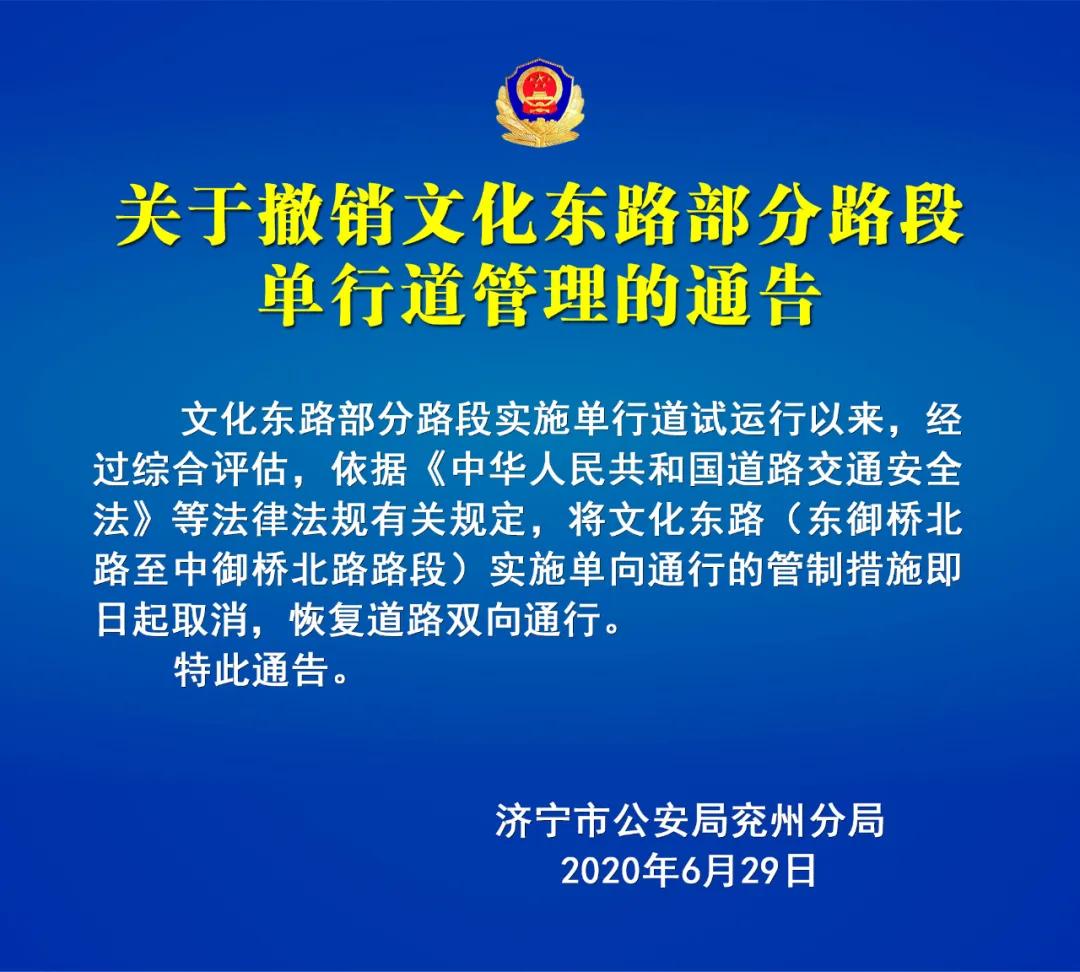 关于撤销文化东路部分路段单行道管理的通告

文化东路部分路段实施单行道试运行以来，经过综合评估，依据《中华人民共和国道路交通安全法》等法律法规有关规定，将文化东路（东御桥北路至中御桥北路路段）实施单向通行的管制措施即日起取消，恢复道路双向通行。

特此通告。

济宁市公安局兖州分局
2020年6月29日